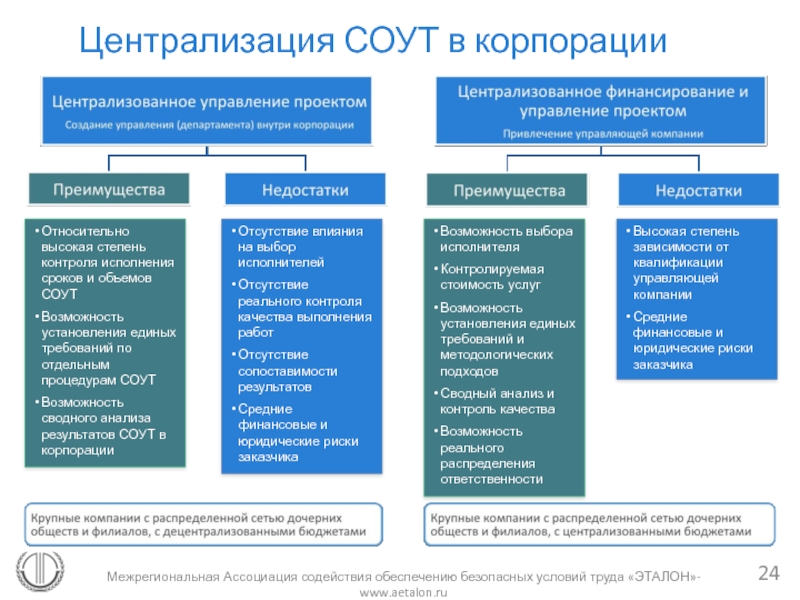 Централизация СОУТ в корпорации

Централизованное управление проектом
Создание управления (департамента) внутри корпорации

Преимущества

• Относительно высокая степень контроля исполнения сроков и обьемов СОУТ
• Возможность установления единых требований по отдельным процедурам СОУТ
• Возможность сводного анализа результатов СОУТ в корпорации

Недостатки

• Отсутствие влияния на выбор исполнителей
• Отсутствие реального контроля качества выполнения работ
• Отсутствие сопоставимости результатов
• Средние финансовые и юридические риски заказчика

Крупные компании с распределенной сетью дочерних обществ и филиалов, с децентрализованными бюджетами

Централизованное финансирование и управление проектом
Привлечение управляющей компании

Преимущества

• Возможность выбора исполнителя
• Контролируемая стоимость услуг
• Возможность установления единых требований и методологических подходов
• Сводный анализ и контроль качества
• Возможность реального распределения ответственности

Недостатки

• Высокая степень зависимости от квалификации управляющей компании
• Средние финансовые и юридические риски заказчика

Крупные компании с распределенной сетью дочерних обществ и филиалов, с централизованными бюджетами

Межрегиональная Ассоциация содействия обеспечению безопасных условий труда «ЭТАЛОН»-
www.aetalon.ru

24